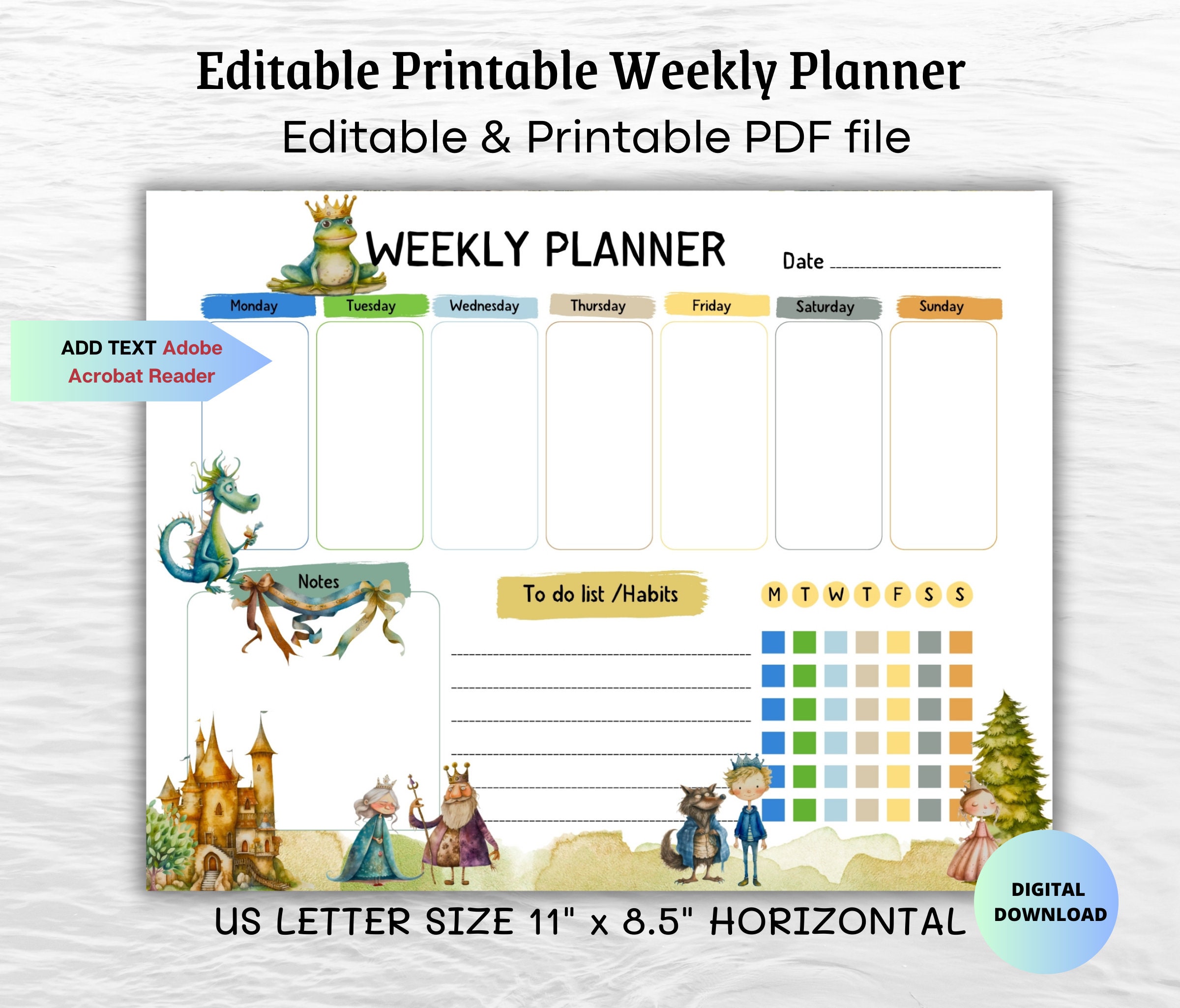 Editable Printable Weekly Planner
Editable & Printable PDF file

WEEKLY PLANNER

Date

Monday Tuesday Wednesday Thursday Friday Saturday Sunday

ADD TEXT Adobe Acrobat Reader

Notes

To do list /Habits

M T W T F S S

US LETTER SIZE 11" x 8.5" HORIZONTAL

DIGITAL DOWNLOAD